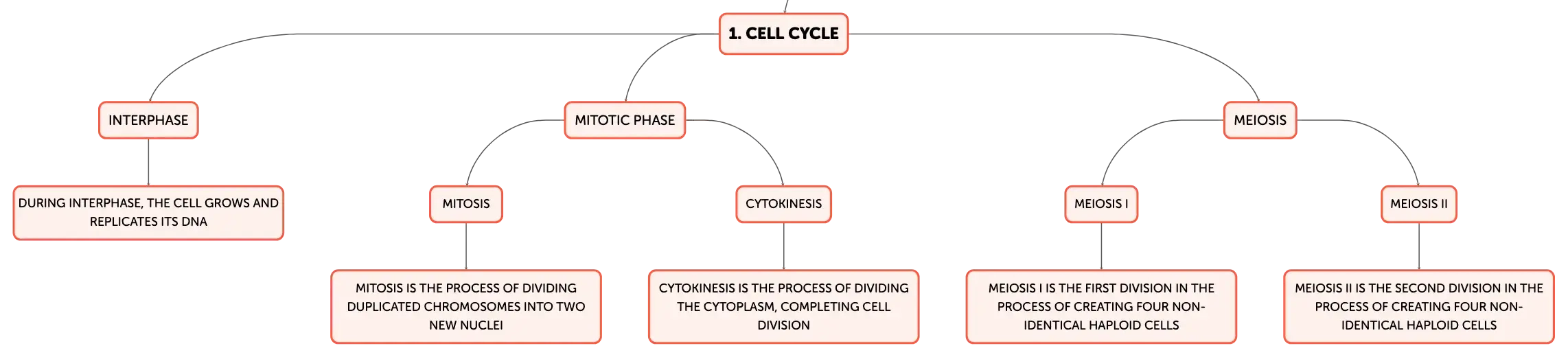 1. CELL CYCLE

INTERPHASE

DURING INTERPHASE, THE CELL GROWS AND REPLICATES ITS DNA

MITOTIC PHASE

MITOSIS

MITOSIS IS THE PROCESS OF DIVIDING DUPLICATED CHROMOSOMES INTO TWO NEW NUCLEI

CYTOKINESIS

CYTOKINESIS IS THE PROCESS OF DIVIDING THE CYTOPLASM, COMPLETING CELL DIVISION

MEIOSIS

MEIOSIS I

MEIOSIS I IS THE FIRST DIVISION IN THE PROCESS OF CREATING FOUR NON-IDENTICAL HAPLOID CELLS

MEIOSIS II

MEIOSIS II IS THE SECOND DIVISION IN THE PROCESS OF CREATING FOUR NON-IDENTICAL HAPLOID CELLS